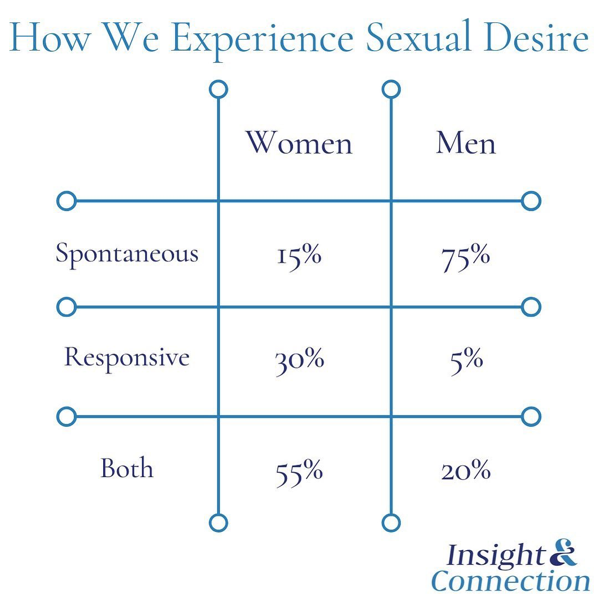 How We Experience Sexual Desire

| | Women | Men |
|---|---|---|
| Spontaneous | 15% | 75% |
| Responsive | 30% | 5% |
| Both | 55% | 20% |

Insight & Connection